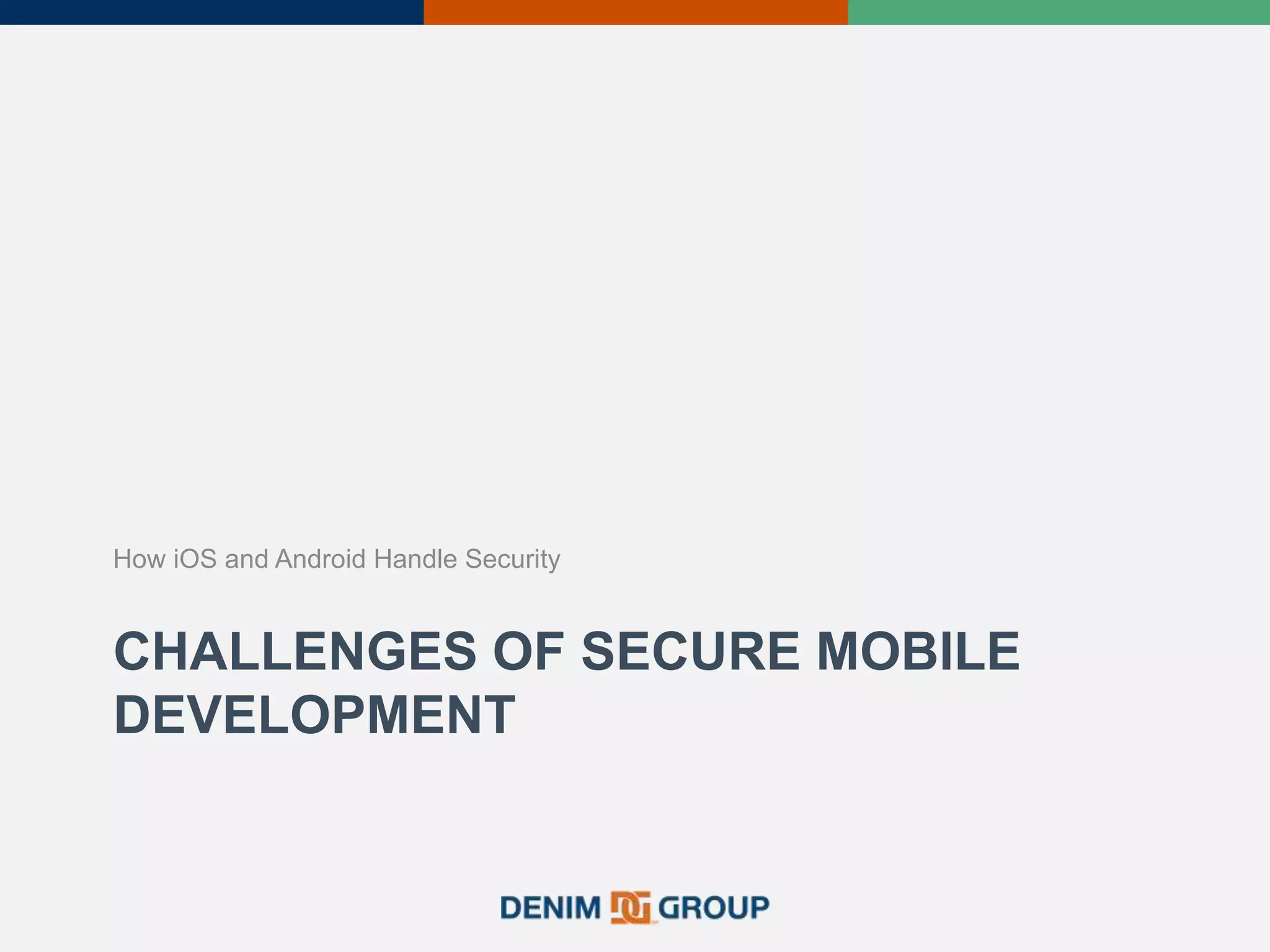 How iOS and Android Handle Security

CHALLENGES OF SECURE MOBILE DEVELOPMENT

DENIM DG GROUP